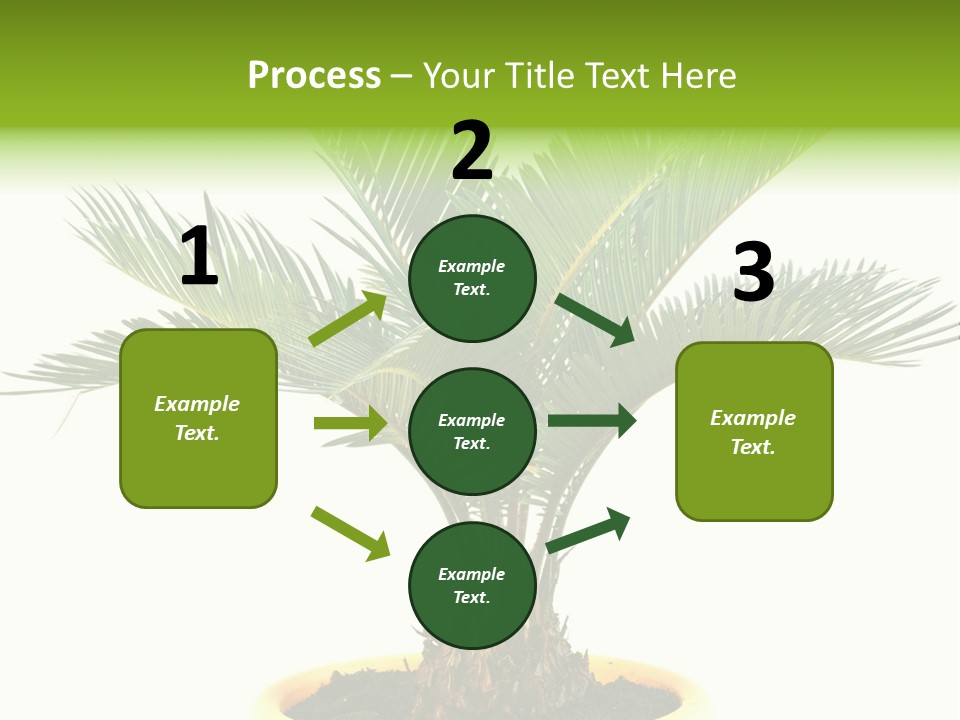 Process – Your Title Text Here

1

Example Text.

2

Example Text.

Example Text.

Example Text.

3

Example Text.